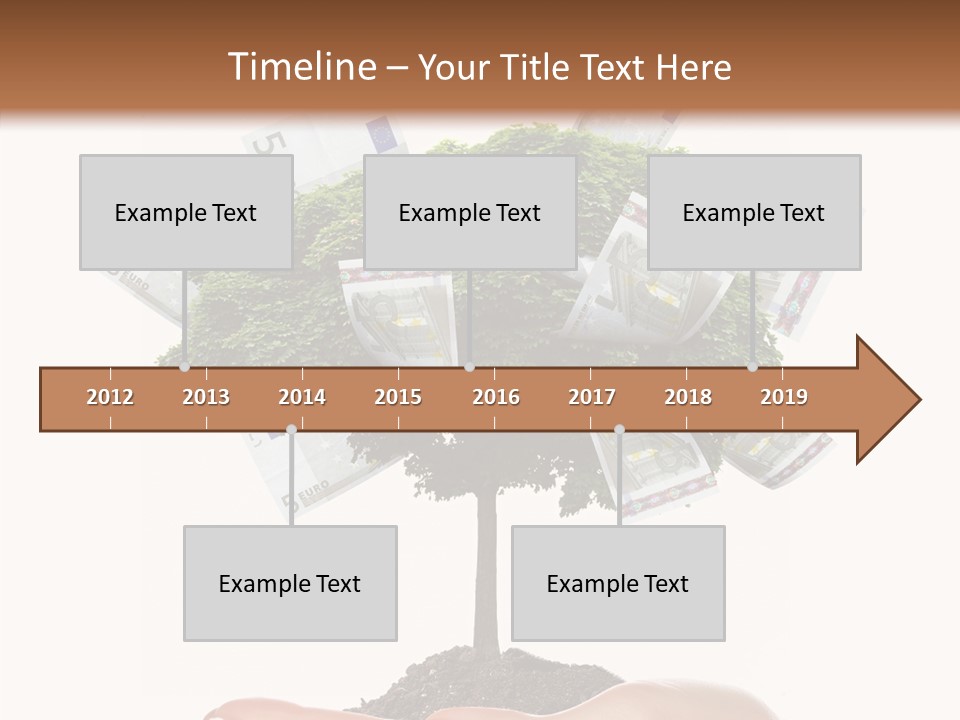 Timeline – Your Title Text Here

Example Text

Example Text

Example Text

2012 2013 2014 2015 2016 2017 2018 2019

Example Text

Example Text